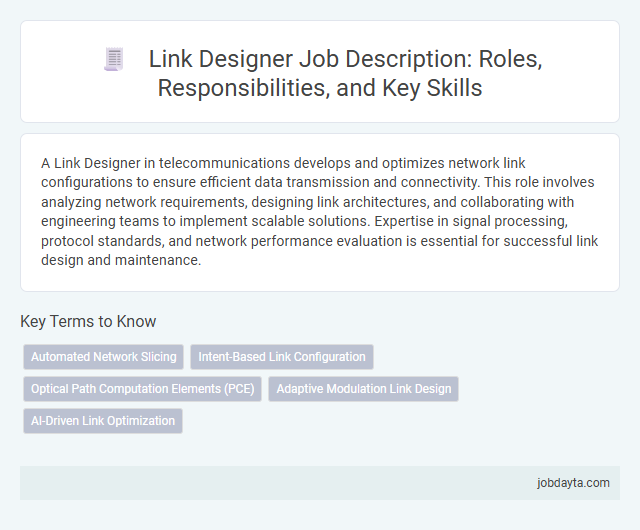 Link Designer Job Description: Roles, Responsibilities, and Key Skills

A Link Designer in telecommunications develops and optimizes network link configurations to ensure efficient data transmission and connectivity. This role involves analyzing network requirements, designing link architectures, and collaborating with engineering teams to implement scalable solutions. Expertise in signal processing, protocol standards, and network performance evaluation is essential for successful link design and maintenance.

Key Terms to Know

Automated Network Slicing
Intent-Based Link Configuration
Optical Path Computation Elements (PCE)
Adaptive Modulation Link Design
AI-Driven Link Optimization

jobdayta.com